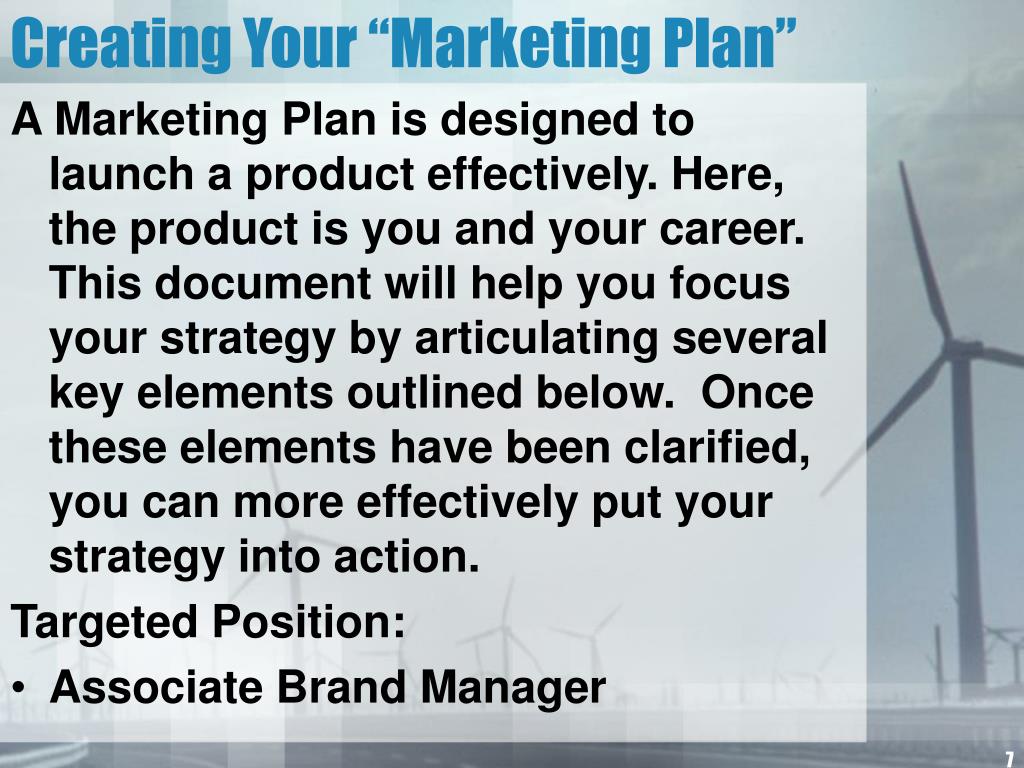 Creating Your “Marketing Plan”

A Marketing Plan is designed to launch a product effectively. Here, the product is you and your career. This document will help you focus your strategy by articulating several key elements outlined below. Once these elements have been clarified, you can more effectively put your strategy into action.

Targeted Position:

• Associate Brand Manager

7